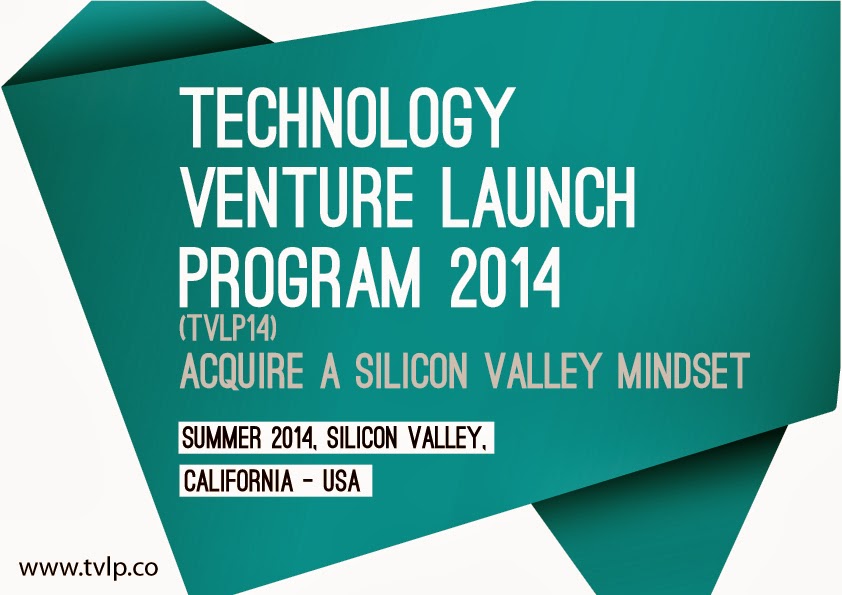 TECHNOLOGY VENTURE LAUNCH PROGRAM 2014
(TVLP14)
ACQUIRE A SILICON VALLEY MINDSET

SUMMER 2014, SILICON VALLEY,
CALIFORNIA - USA

www.tvlp.co